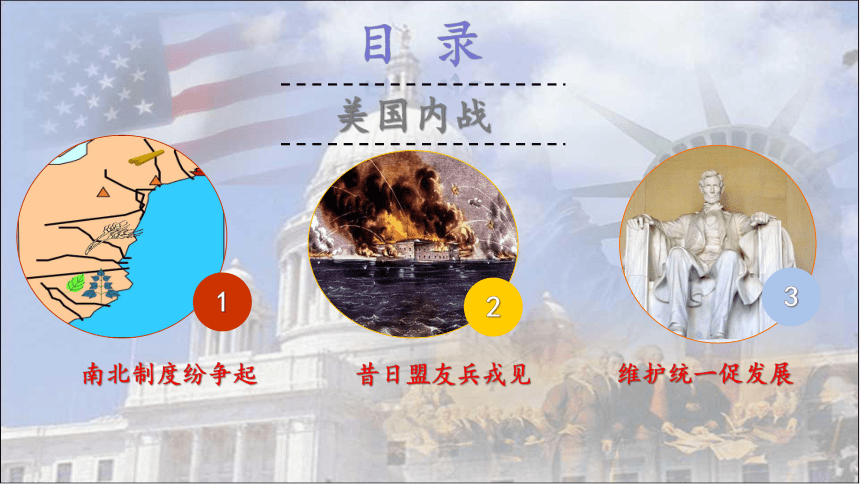 目 录

美国内战

1

南北制度纷争起

2

昔日盟友兵戎见

3

维护统一促发展